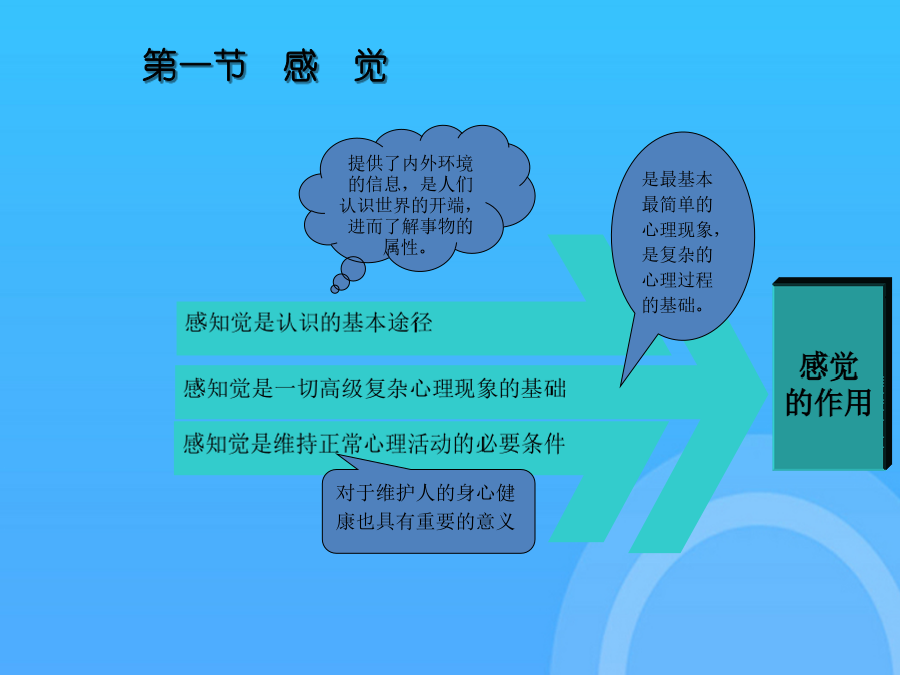 第一节　感　觉

提供了内外环境的信息，是人们认识世界的开端，进而了解事物的属性。

是最基本最简单的心理现象，是复杂的心理过程的基础。

感知觉是认识的基本途径

感知觉是一切高级复杂心理现象的基础

感知觉是维持正常心理活动的必要条件

对于维护人的身心健康也具有重要的意义

感觉的作用